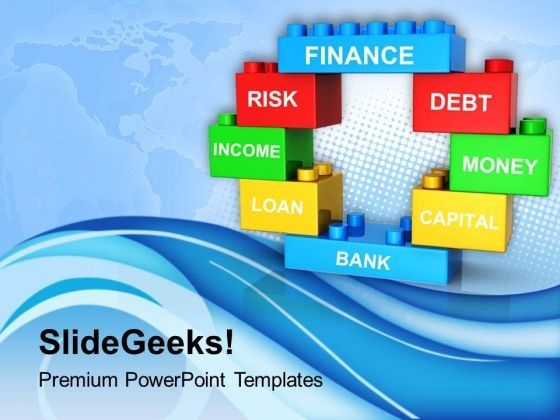 FINANCE
RISK
DEBT
INCOME
MONEY
LOAN
CAPITAL
BANK

SlideGeeks!
Premium PowerPoint Templates